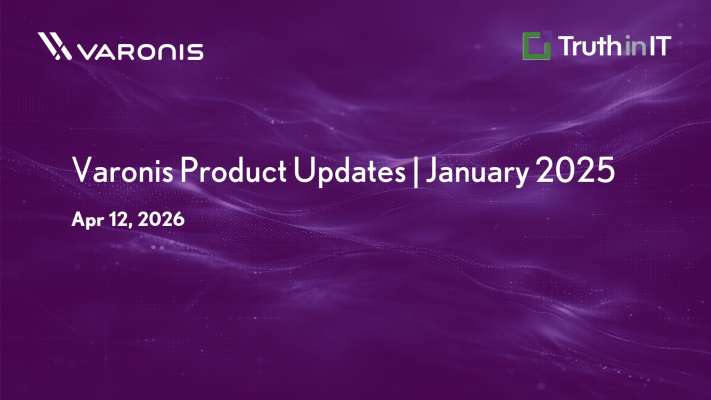 VARONIS

TruthinIT

Varonis Product Updates | January 2025

Apr 12, 2026